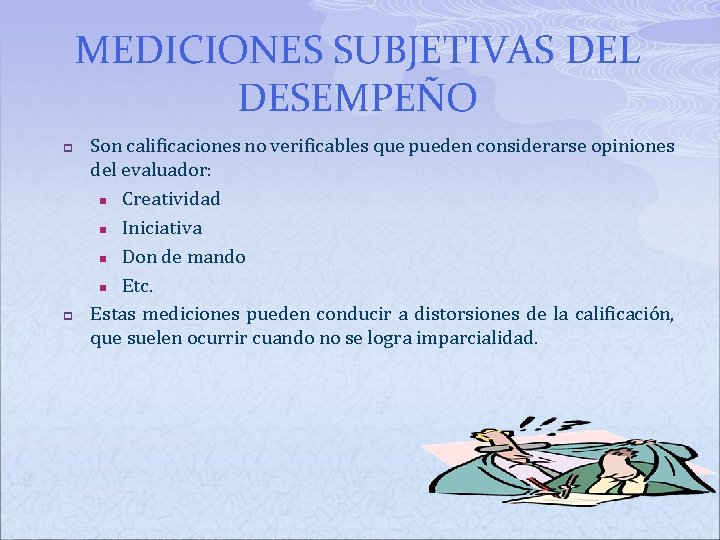 MEDICIONES SUBJETIVAS DEL DESEMPEÑO

Son calificaciones no verificables que pueden considerarse opiniones del evaluador:

Creatividad

Iniciativa

Don de mando

Etc.

Estas mediciones pueden conducir a distorsiones de la calificación, que suelen ocurrir cuando no se logra imparcialidad.